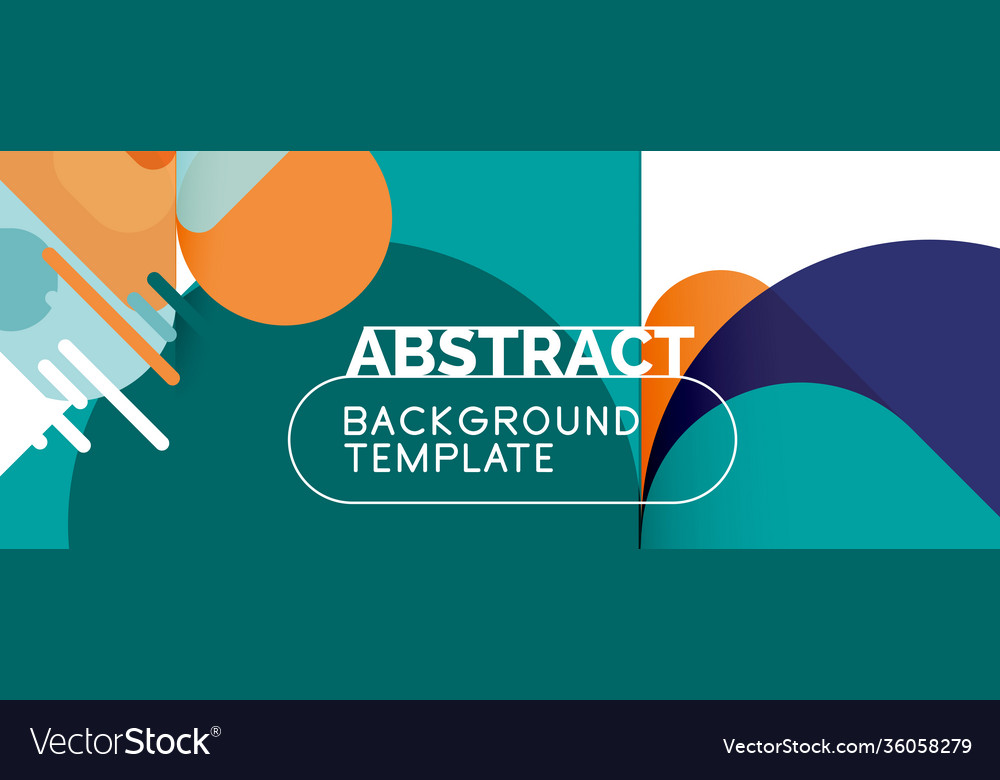 ABSTRACT
BACKGROUND TEMPLATE

VectorStock®

VectorStock.com/36058279